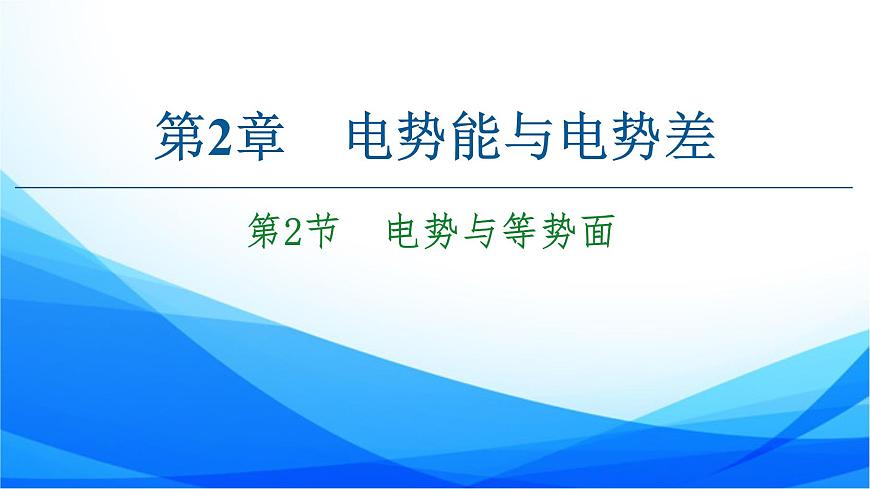 第2章　电势能与电势差

第2节　电势与等势面